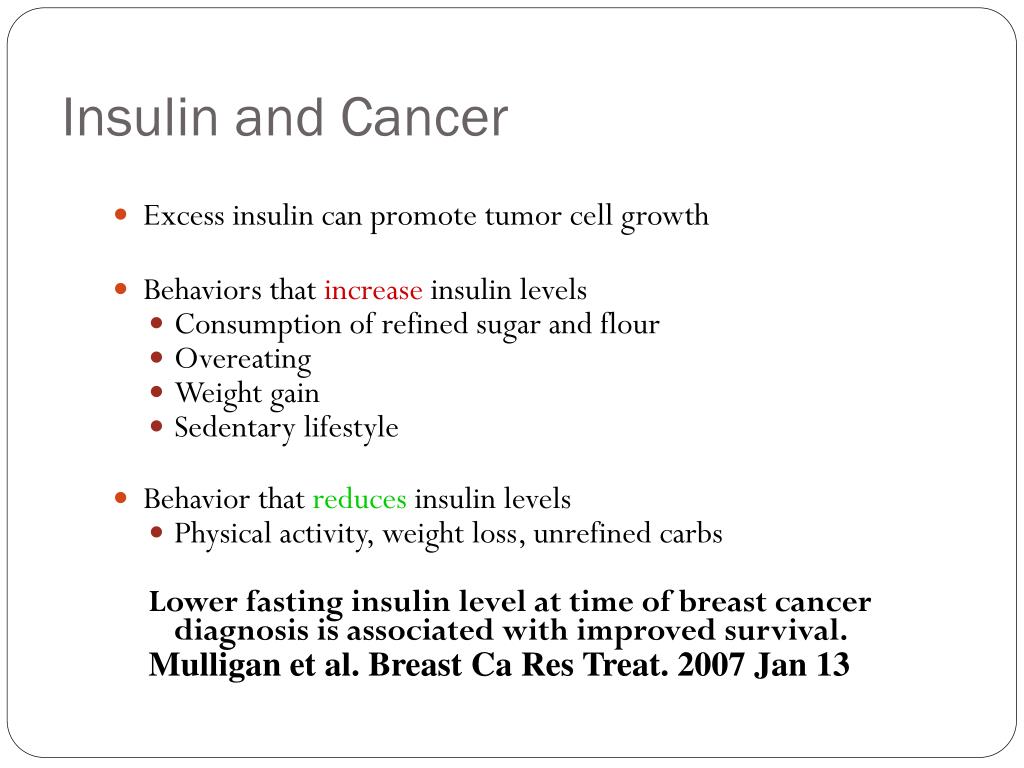 Insulin and Cancer

Excess insulin can promote tumor cell growth

Behaviors that increase insulin levels
Consumption of refined sugar and flour
Overeating
Weight gain
Sedentary lifestyle

Behavior that reduces insulin levels
Physical activity, weight loss, unrefined carbs

Lower fasting insulin level at time of breast cancer diagnosis is associated with improved survival.
Mulligan et al. Breast Ca Res Treat. 2007 Jan 13